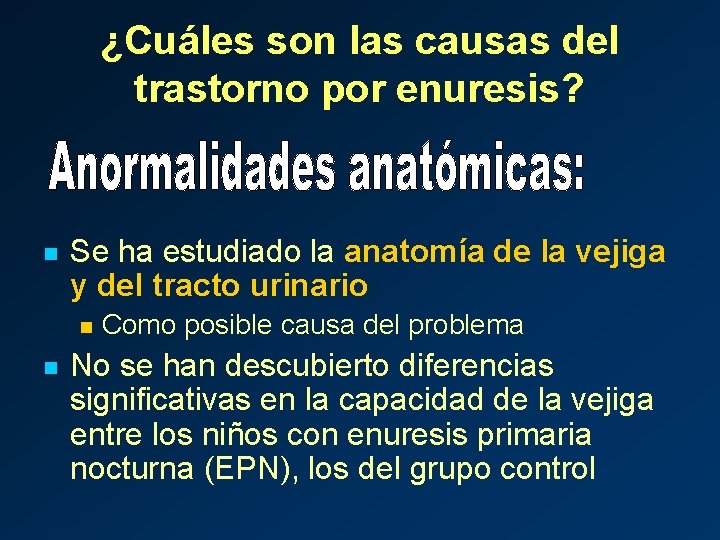 ¿Cuáles son las causas del trastorno por enuresis?

Anormalidades anatómicas:

- Se ha estudiado la anatomía de la vejiga y del tracto urinario
  - Como posible causa del problema
- No se han descubierto diferencias significativas en la capacidad de la vejiga entre los niños con enuresis primaria nocturna (EPN), los del grupo control